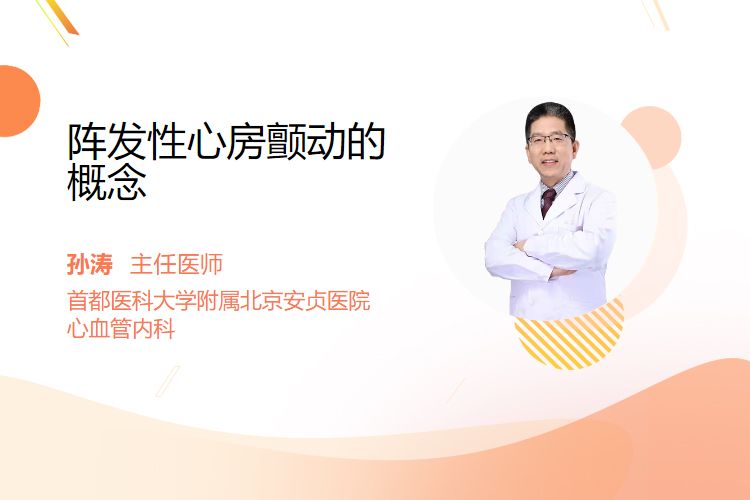 阵发性心房颤动的概念

孙涛 主任医师

首都医科大学附属北京安贞医院
心血管内科